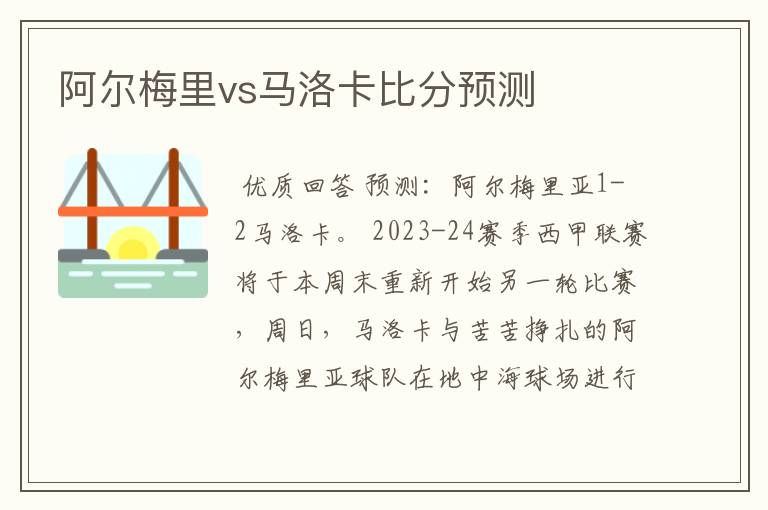 阿尔梅里vs马洛卡比分预测

优质回答 预测：阿尔梅里亚1-2马洛卡。2023-24赛季西甲联赛将于本周末重新开始另一轮比赛，周日，马洛卡与苦苦挣扎的阿尔梅里亚球队在地中海球场进行